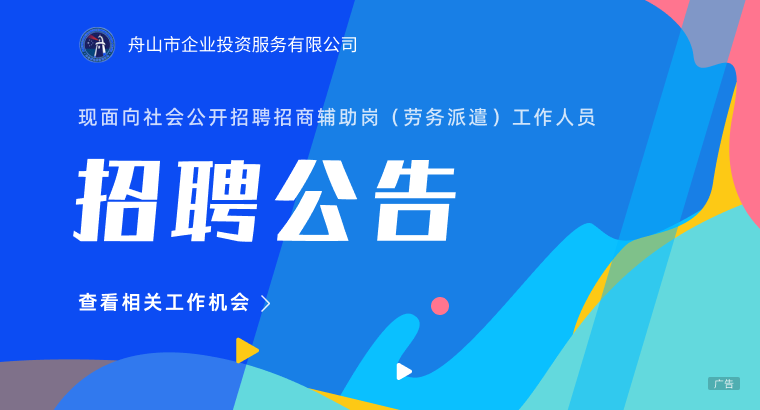 舟山市企业投资服务有限公司

现面向社会公开招聘招商辅助岗（劳务派遣）工作人员

招聘公告

查看相关工作机会 >

广告